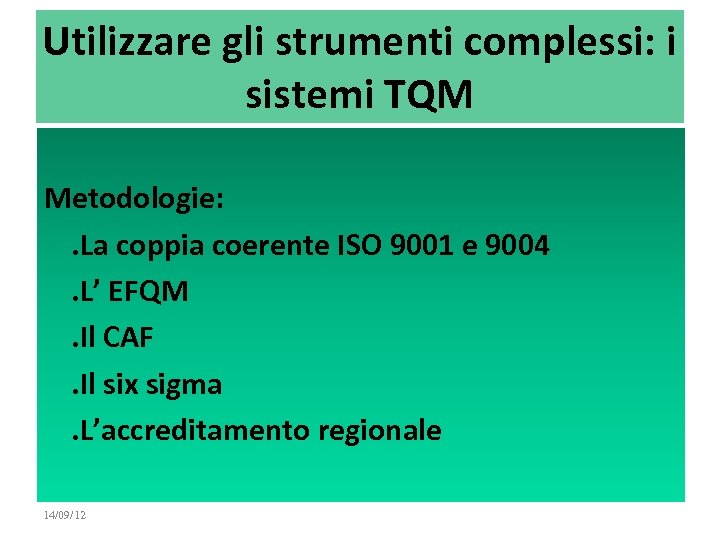 Utilizzare gli strumenti complessi: i sistemi TQM

Metodologie:

.La coppia coerente ISO 9001 e 9004

.L’ EFQM

.Il CAF

.Il six sigma

.L’accreditamento regionale

14/09/12